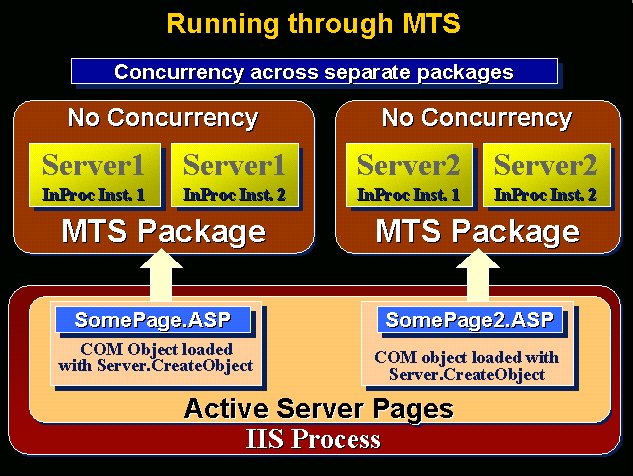 Running through MTS

Concurrency across separate packages

No Concurrency

Server1
InProc Inst. 1

Server1
InProc Inst. 2

MTS Package

No Concurrency

Server2
InProc Inst. 1

Server2
InProc Inst. 2

MTS Package

SomePage.ASP

COM Object loaded with Server.CreateObject

SomePage2.ASP

COM object loaded with Server.CreateObject

Active Server Pages

IIS Process